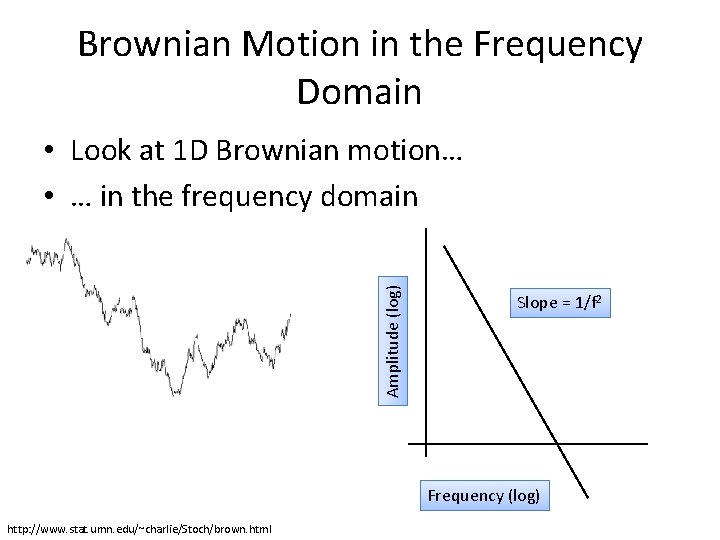 Brownian Motion in the Frequency Domain

• Look at 1D Brownian motion…
• … in the frequency domain

Amplitude (log)

Slope = $1/f^2$

Frequency (log)

http://www.stat.umn.edu/~charlie/Stoch/brown.html